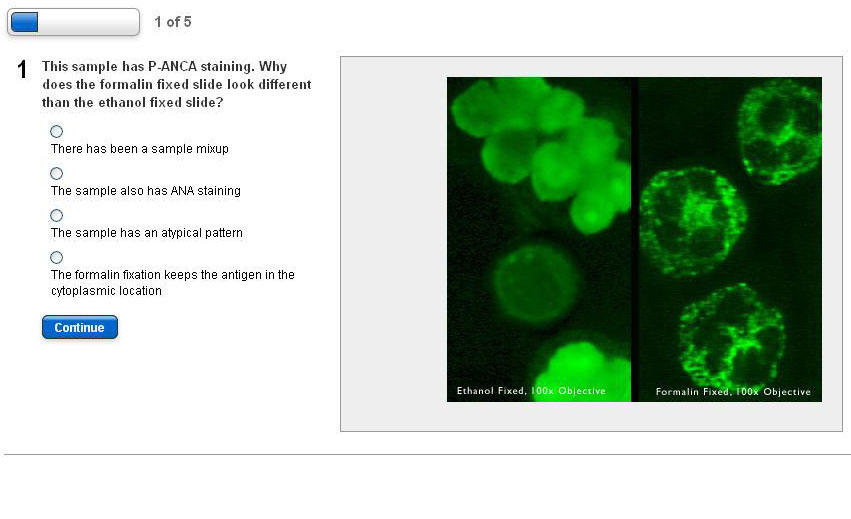 1 of 5

1 This sample has P-ANCA staining. Why does the formalin fixed slide look different than the ethanol fixed slide?

There has been a sample mixup

The sample also has ANA staining

The sample has an atypical pattern

The formalin fixation keeps the antigen in the cytoplasmic location

Continue

Ethanol Fixed, 100x Objective

Formalin Fixed, 100x Objective